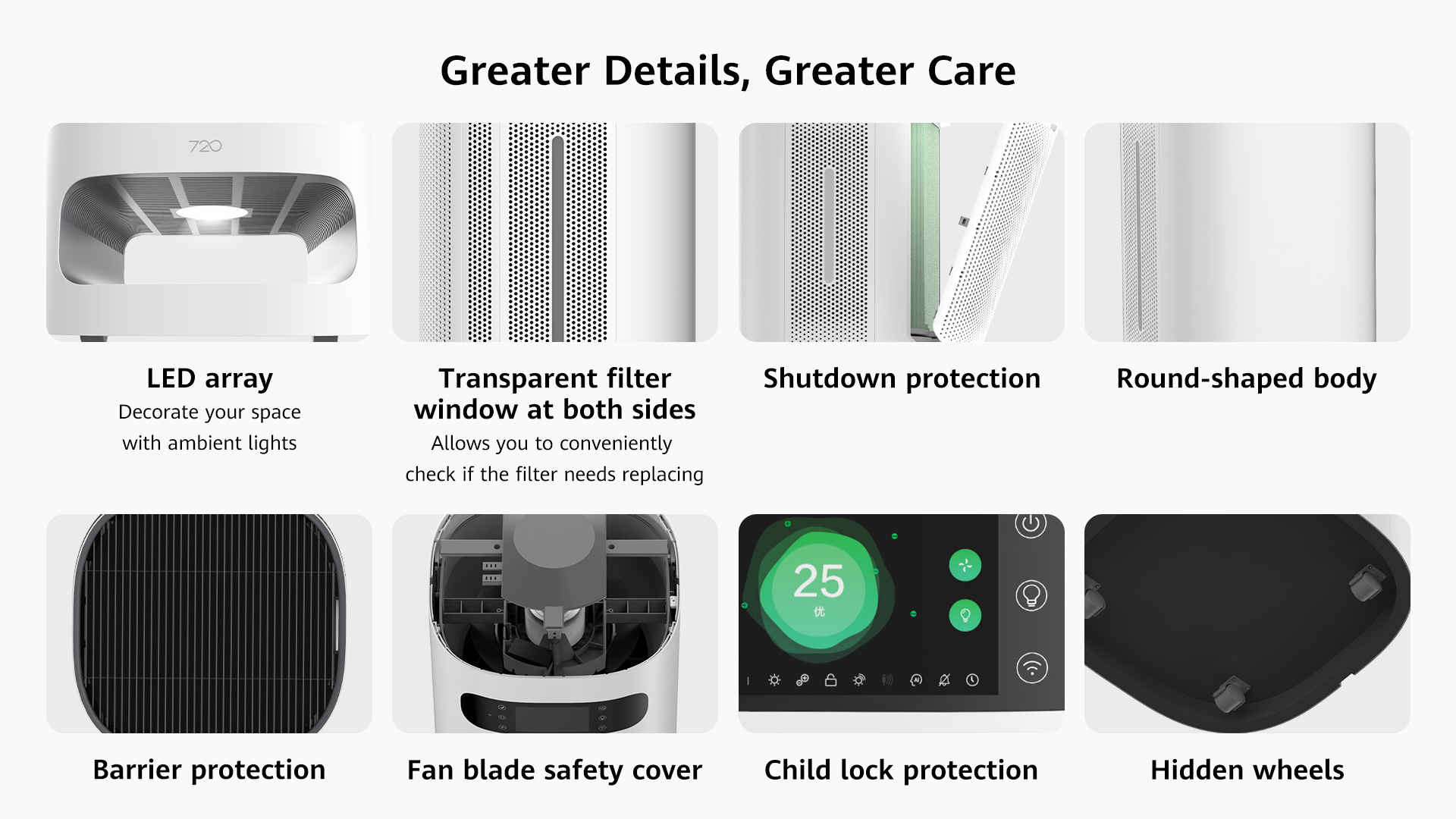 Greater Details, Greater Care

720

LED array
Decorate your space with ambient lights

Transparent filter window at both sides
Allows you to conveniently check if the filter needs replacing

Shutdown protection

Round-shaped body

Barrier protection

Fan blade safety cover

25
优

Child lock protection

Hidden wheels